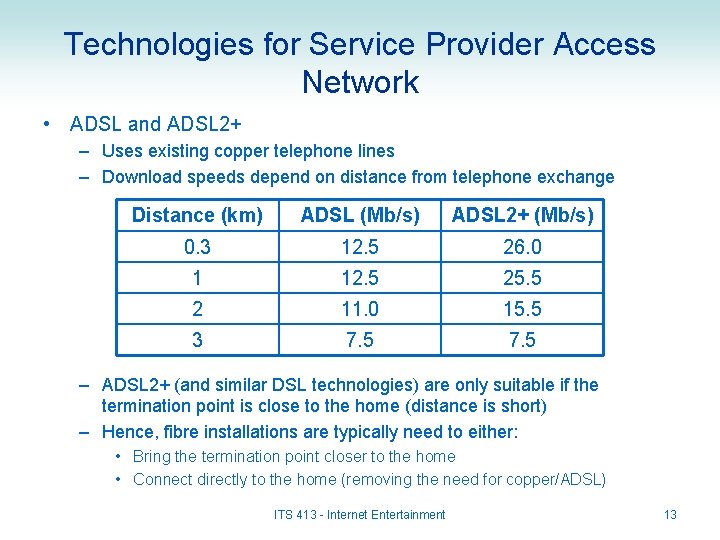 Technologies for Service Provider Access Network

• ADSL and ADSL2+
– Uses existing copper telephone lines
– Download speeds depend on distance from telephone exchange

| Distance (km) | ADSL (Mb/s) | ADSL2+ (Mb/s) |
|---|---|---|
| 0.3 | 12.5 | 26.0 |
| 1 | 12.5 | 25.5 |
| 2 | 11.0 | 15.5 |
| 3 | 7.5 | 7.5 |

– ADSL2+ (and similar DSL technologies) are only suitable if the termination point is close to the home (distance is short)
– Hence, fibre installations are typically need to either:
• Bring the termination point closer to the home
• Connect directly to the home (removing the need for copper/ADSL)

ITS 413 - Internet Entertainment

13